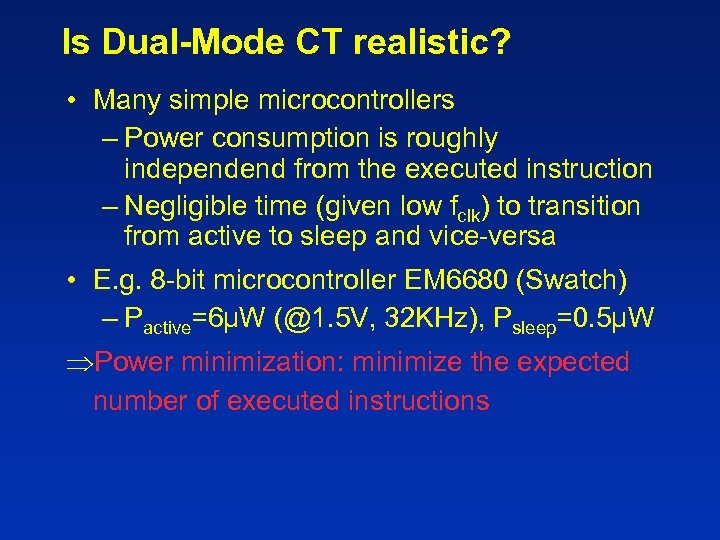 Is Dual-Mode CT realistic?

• Many simple microcontrollers
– Power consumption is roughly independend from the executed instruction
– Negligible time (given low $f_{clk}$) to transition from active to sleep and vice-versa

• E.g. 8-bit microcontroller EM6680 (Swatch)
– $P_{active}$=6μW (@1.5V, 32KHz), $P_{sleep}$=0.5μW

$\Rightarrow$Power minimization: minimize the expected number of executed instructions